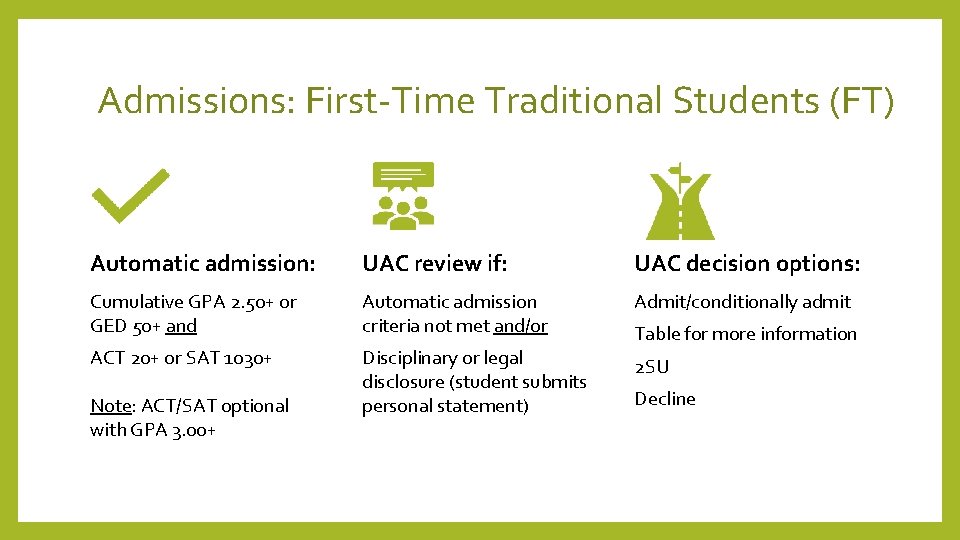 Admissions: First-Time Traditional Students (FT)

Automatic admission:

Cumulative GPA 2.50+ or GED 50+ and

ACT 20+ or SAT 1030+

Note: ACT/SAT optional with GPA 3.00+

UAC review if:

Automatic admission criteria not met and/or

Disciplinary or legal disclosure (student submits personal statement)

UAC decision options:

Admit/conditionally admit

Table for more information

2SU

Decline